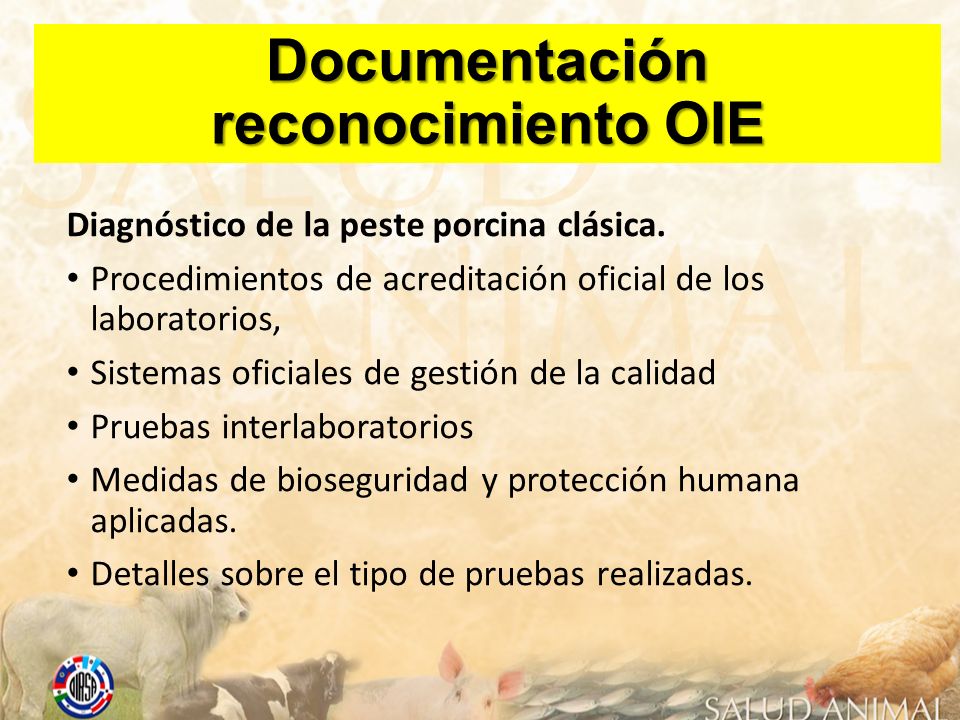 Documentación reconocimiento OIE

Diagnóstico de la peste porcina clásica.

• Procedimientos de acreditación oficial de los laboratorios,
• Sistemas oficiales de gestión de la calidad
• Pruebas interlaboratorios
• Medidas de bioseguridad y protección humana aplicadas.
• Detalles sobre el tipo de pruebas realizadas.

OIRSA

SALUD ANIMAL